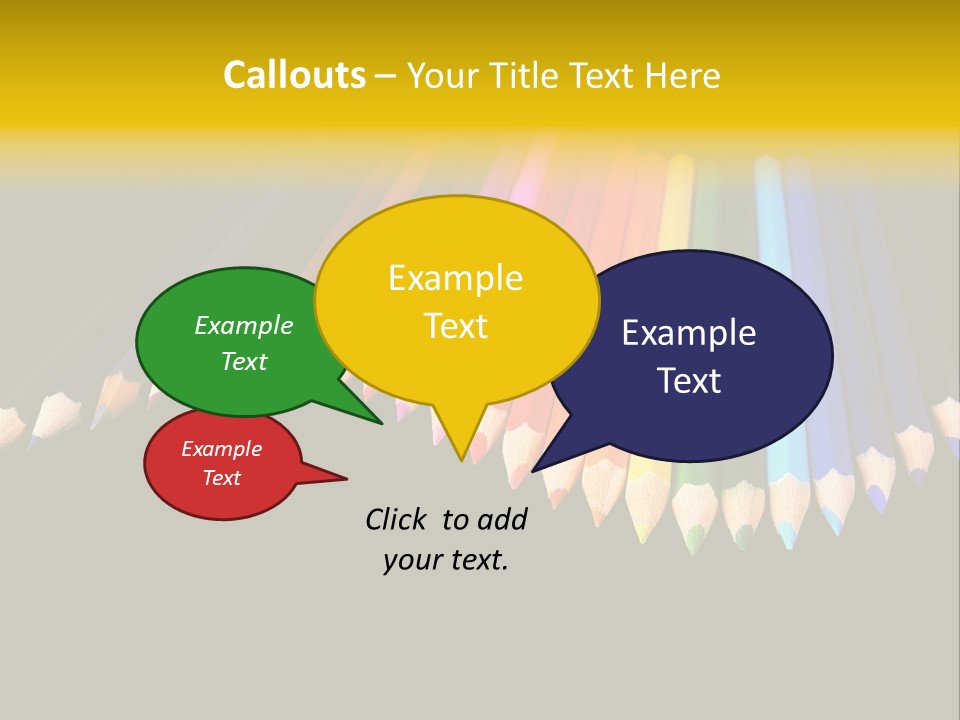 Callouts – Your Title Text Here

Example Text

Example Text

Example Text

Example Text

Click to add your text.